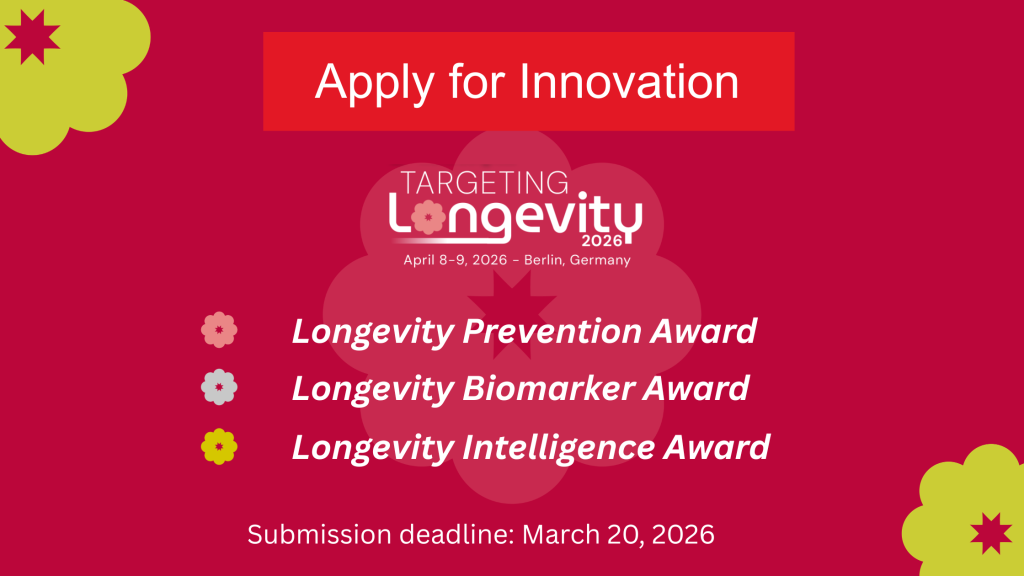 Apply for Innovation

TARGETING
Longevity
2026
April 8-9, 2026 - Berlin, Germany

Longevity Prevention Award
Longevity Biomarker Award
Longevity Intelligence Award

Submission deadline: March 20, 2026